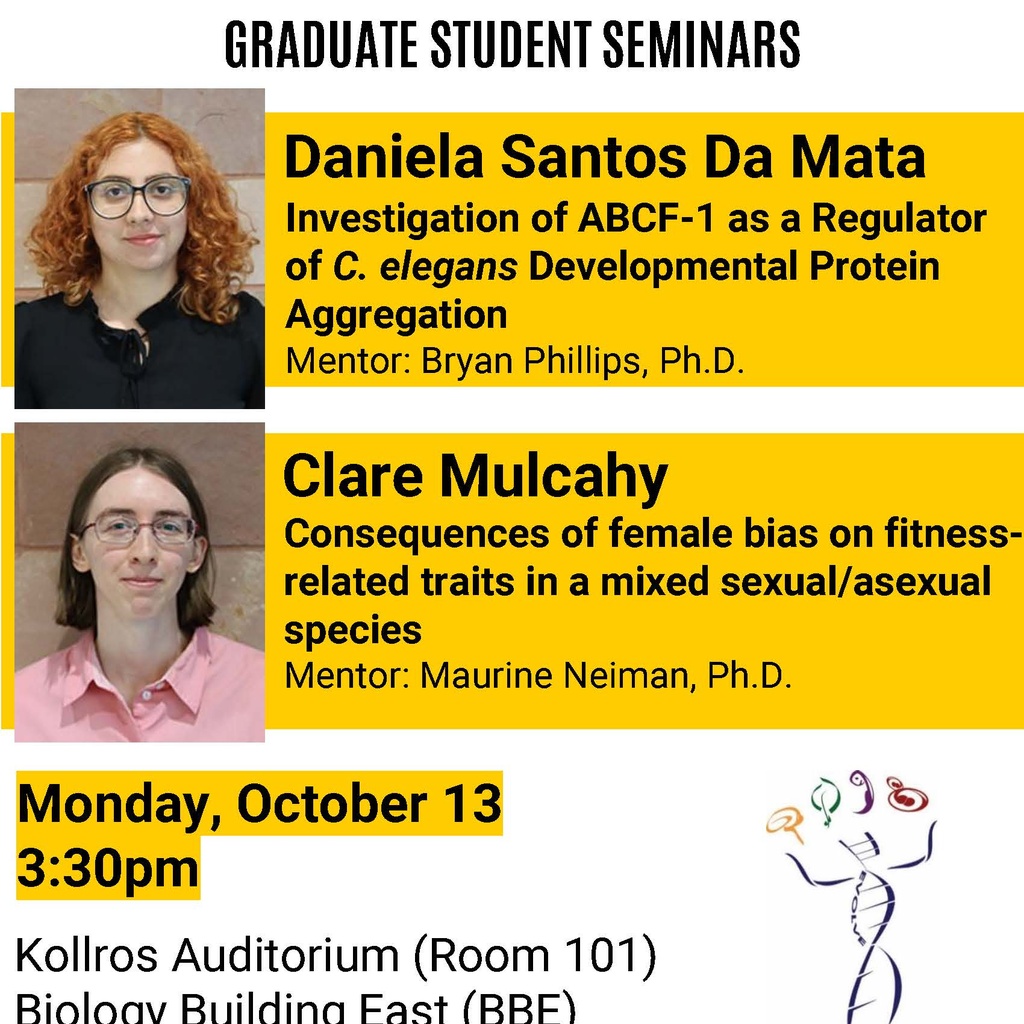 GRADUATE STUDENT SEMINARS

Daniela Santos Da Mata
Investigation of ABCF-1 as a Regulator of C. elegans Developmental Protein Aggregation
Mentor: Bryan Phillips, Ph.D.

Clare Mulcahy
Consequences of female bias on fitness-related traits in a mixed sexual/asexual species
Mentor: Maurine Neiman, Ph.D.

Monday, October 13
3:30pm

Kollros Auditorium (Room 101)
Biology Building East (BBE)